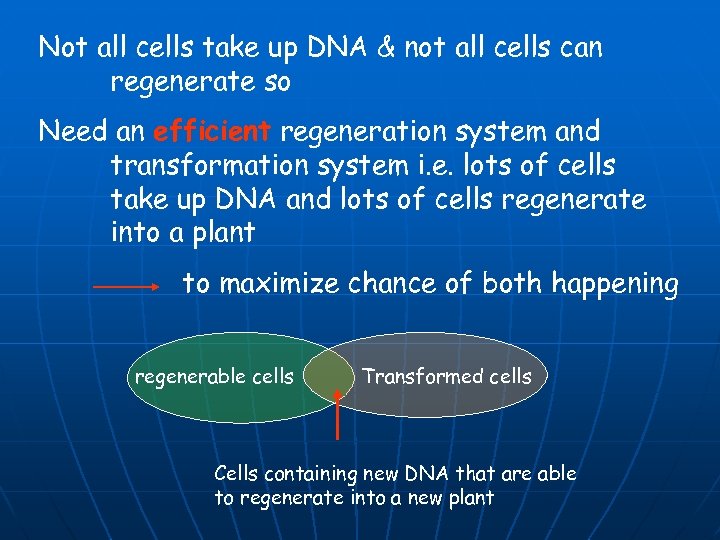 Not all cells take up DNA & not all cells can regenerate so

Need an efficient regeneration system and transformation system i.e. lots of cells take up DNA and lots of cells regenerate into a plant

to maximize chance of both happening

regenerable cells

Transformed cells

Cells containing new DNA that are able to regenerate into a new plant